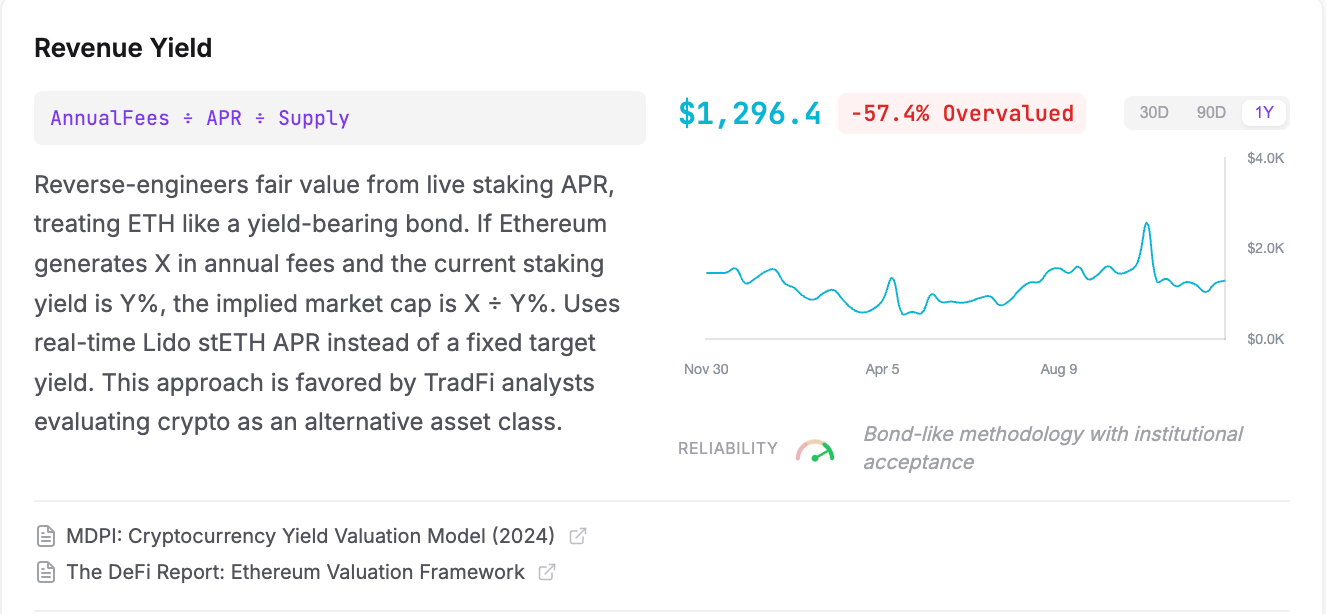 Revenue Yield

AnnualFees ÷ APR ÷ Supply

Reverse-engineers fair value from live staking APR, treating ETH like a yield-bearing bond. If Ethereum generates X in annual fees and the current staking yield is Y%, the implied market cap is X ÷ Y%. Uses real-time Lido stETH APR instead of a fixed target yield. This approach is favored by TradFi analysts evaluating crypto as an alternative asset class.

$1,296.4 -57.4% Overvalued

30D 90D 1Y

$4.0K
$2.0K
$0.0K

Nov 30 Apr 5 Aug 9

RELIABILITY

Bond-like methodology with institutional acceptance

MDPI: Cryptocurrency Yield Valuation Model (2024)

The DeFi Report: Ethereum Valuation Framework